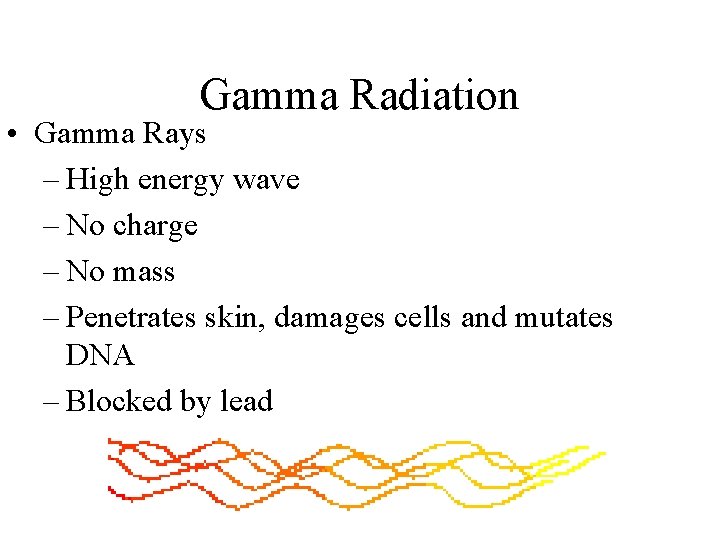 Gamma Radiation

• Gamma Rays
– High energy wave
– No charge
– No mass
– Penetrates skin, damages cells and mutates DNA
– Blocked by lead